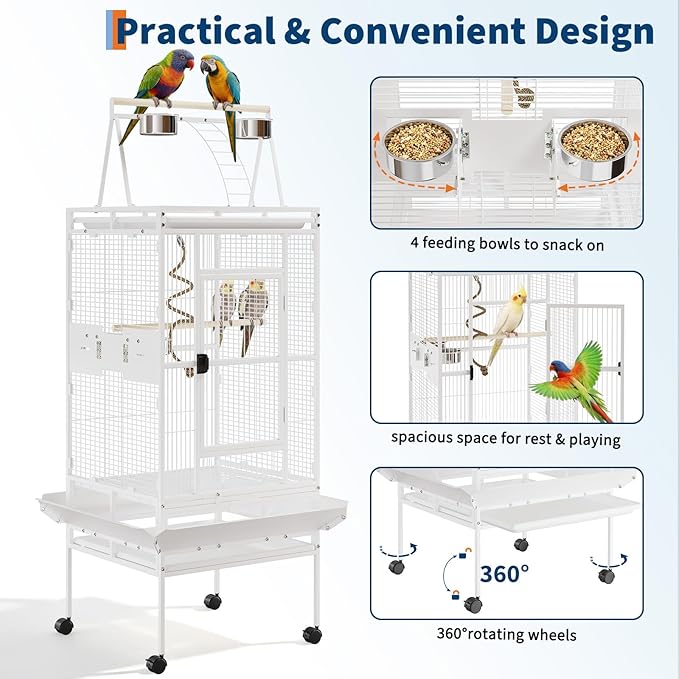 Practical & Convenient Design

4 feeding bowls to snack on

spacious space for rest & playing

360°

360°rotating wheels